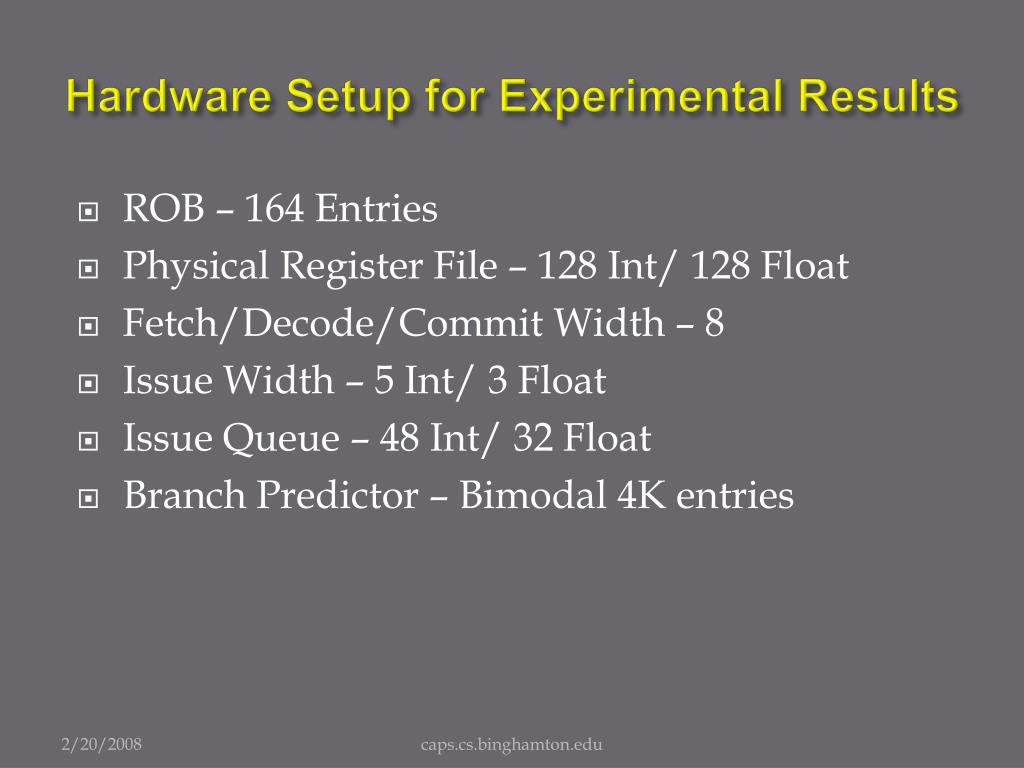 Hardware Setup for Experimental Results

ROB – 164 Entries
Physical Register File – 128 Int/ 128 Float
Fetch/Decode/Commit Width – 8
Issue Width – 5 Int/ 3 Float
Issue Queue – 48 Int/ 32 Float
Branch Predictor – Bimodal 4K entries

2/20/2008

caps.cs.binghamton.edu